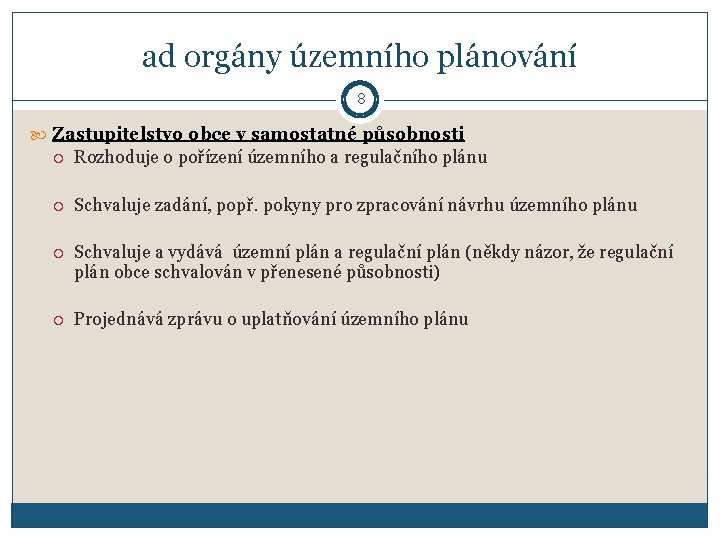 ad orgány územního plánování

8

Zastupitelstvo obce v samostatné působnosti

Rozhoduje o pořízení územního a regulačního plánu

Schvaluje zadání, popř. pokyny pro zpracování návrhu územního plánu

Schvaluje a vydává územní plán a regulační plán (někdy názor, že regulační plán obce schvalován v přenesené působnosti)

Projednává zprávu o uplatňování územního plánu